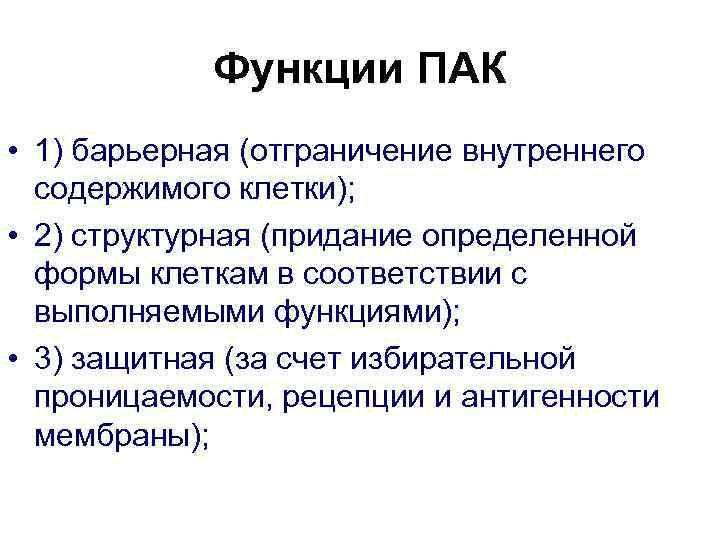 Функции ПАК

• 1) барьерная (отграничение внутреннего содержимого клетки);
• 2) структурная (придание определенной формы клеткам в соответствии с выполняемыми функциями);
• 3) защитная (за счет избирательной проницаемости, рецепции и антигенности мембраны);